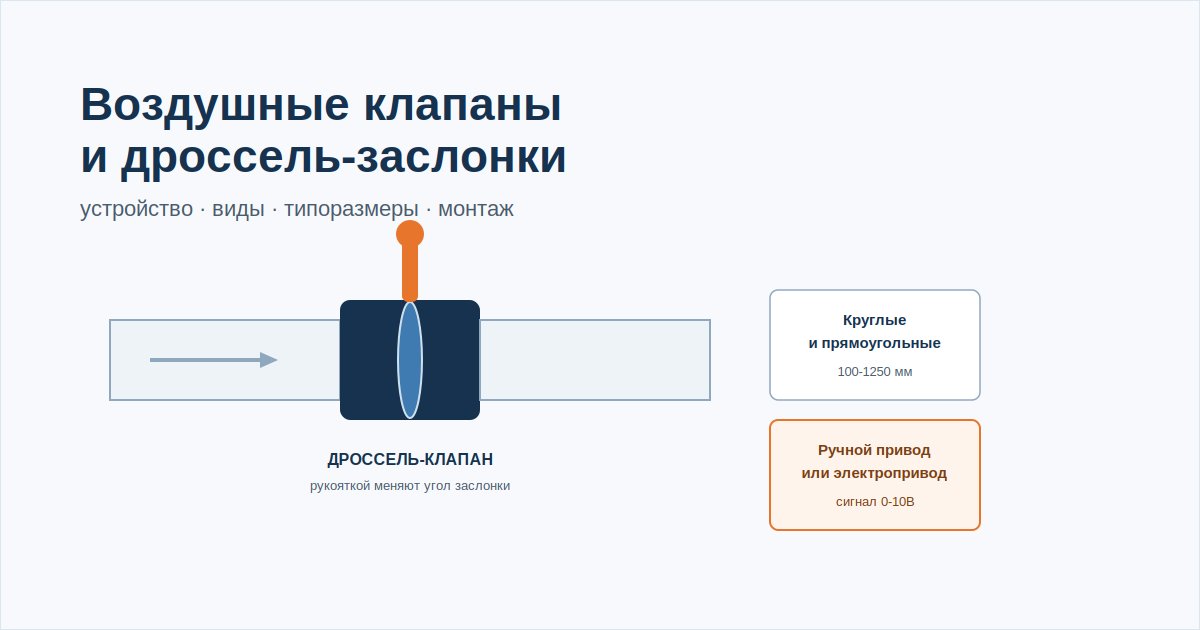 Воздушные клапаны
и дроссель-заслонки

устройство · виды · типоразмеры · монтаж

ДРОССЕЛЬ-КЛАПАН

рукояткой меняют угол заслонки

Круглые
и прямоугольные

100-1250 мм

Ручной привод
или электропривод

сигнал 0-10В